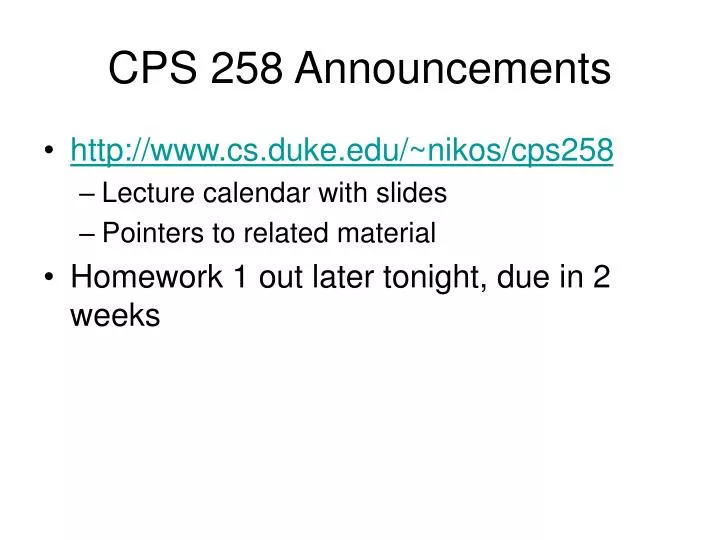 CPS 258 Announcements

• http://www.cs.duke.edu/~nikos/cps258
– Lecture calendar with slides
– Pointers to related material

• Homework 1 out later tonight, due in 2 weeks